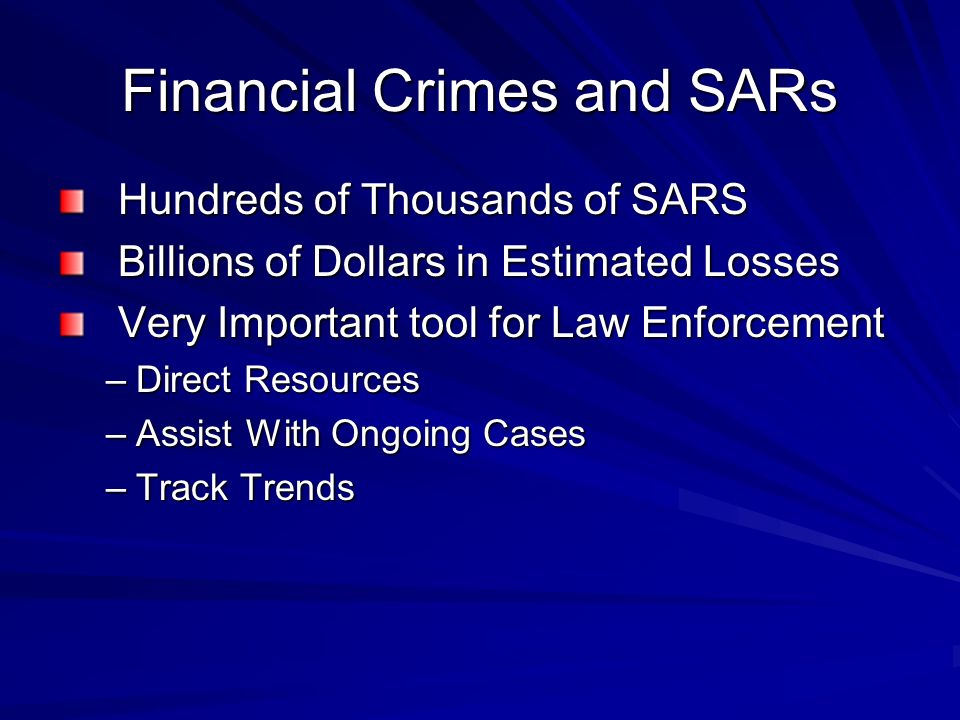 Financial Crimes and SARs

Hundreds of Thousands of SARS

Billions of Dollars in Estimated Losses

Very Important tool for Law Enforcement

– Direct Resources

– Assist With Ongoing Cases

– Track Trends